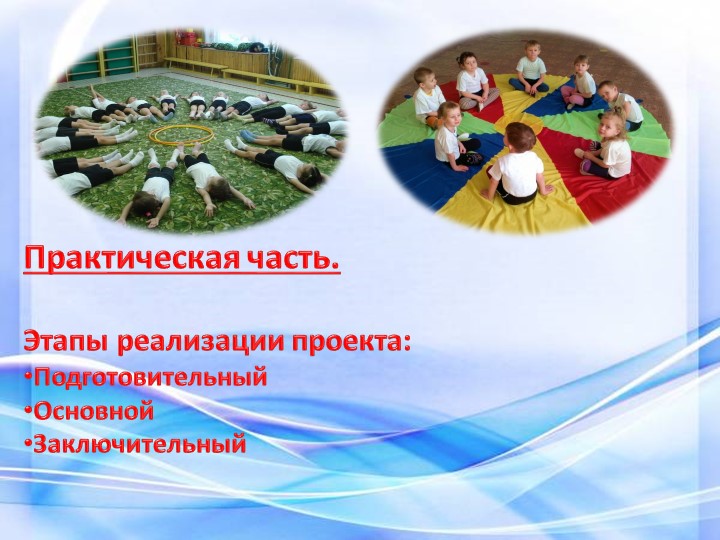 Практическая часть.

Этапы реализации проекта:
•Подготовительный
•Основной
•Заключительный